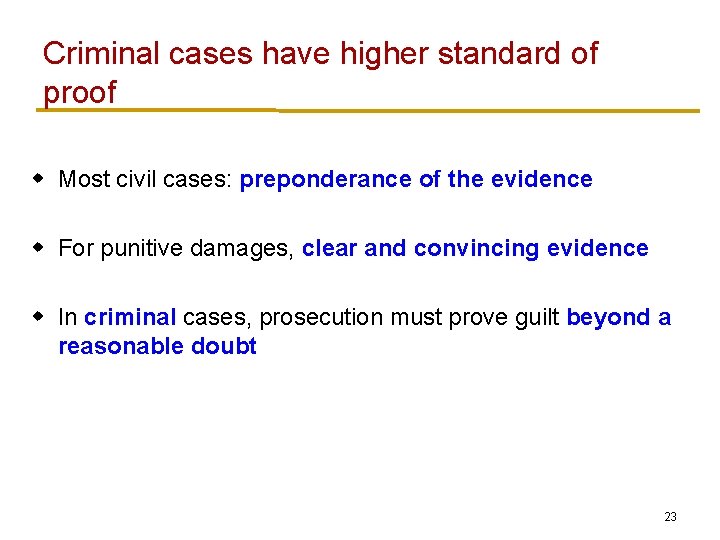 Criminal cases have higher standard of proof

- Most civil cases: preponderance of the evidence
- For punitive damages, clear and convincing evidence
- In criminal cases, prosecution must prove guilt beyond a reasonable doubt

23